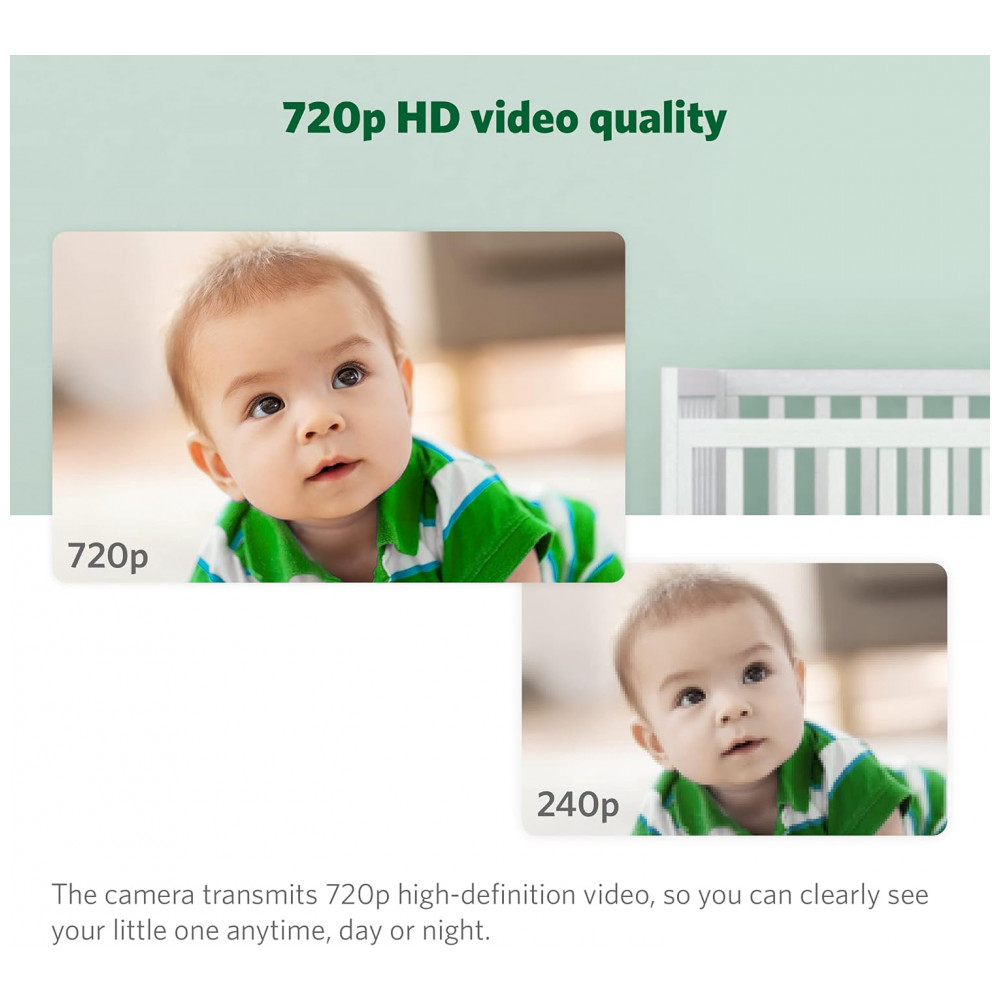 720p HD video quality

720p

240p

The camera transmits 720p high-definition video, so you can clearly see your little one anytime, day or night.